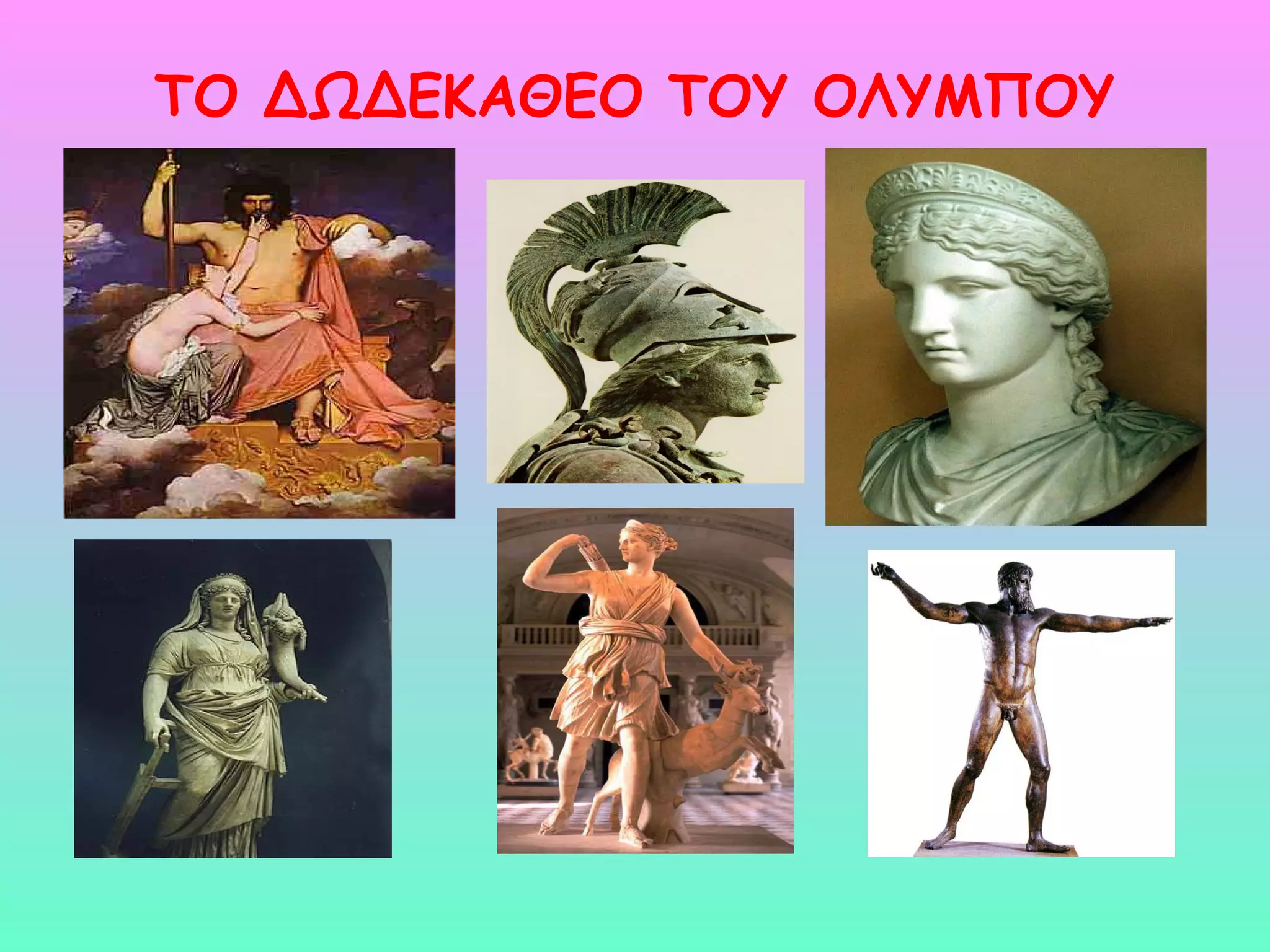 ΤΟ ΔΩΔΕΚΑΘΕΟ ΤΟΥ ΟΛΥΜΠΟΥ